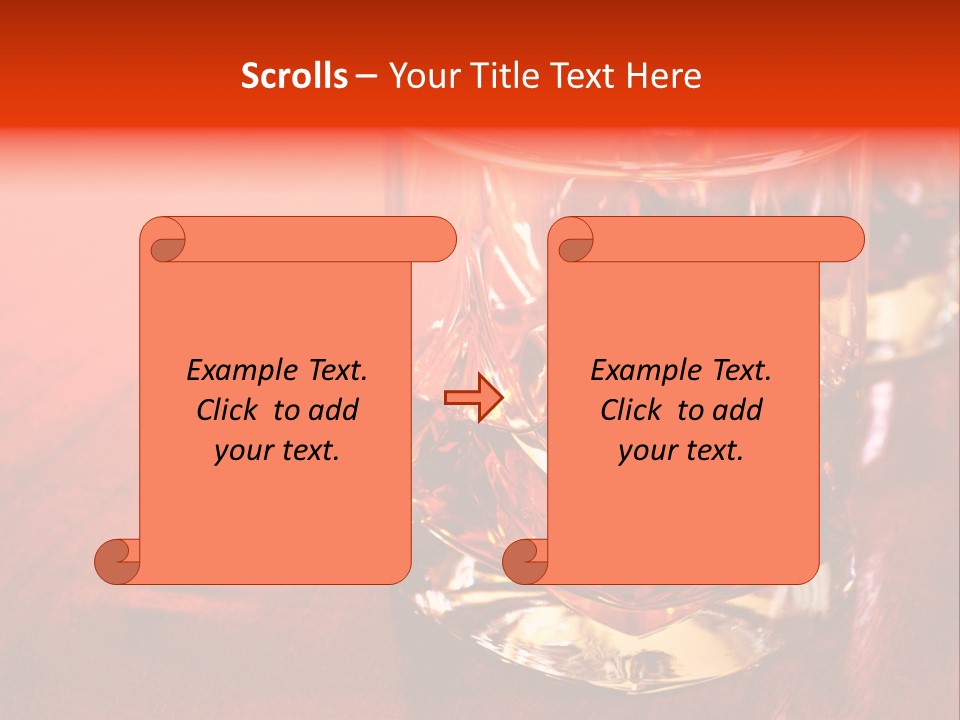 Scrolls – Your Title Text Here

Example Text. Click to add your text.

Example Text. Click to add your text.